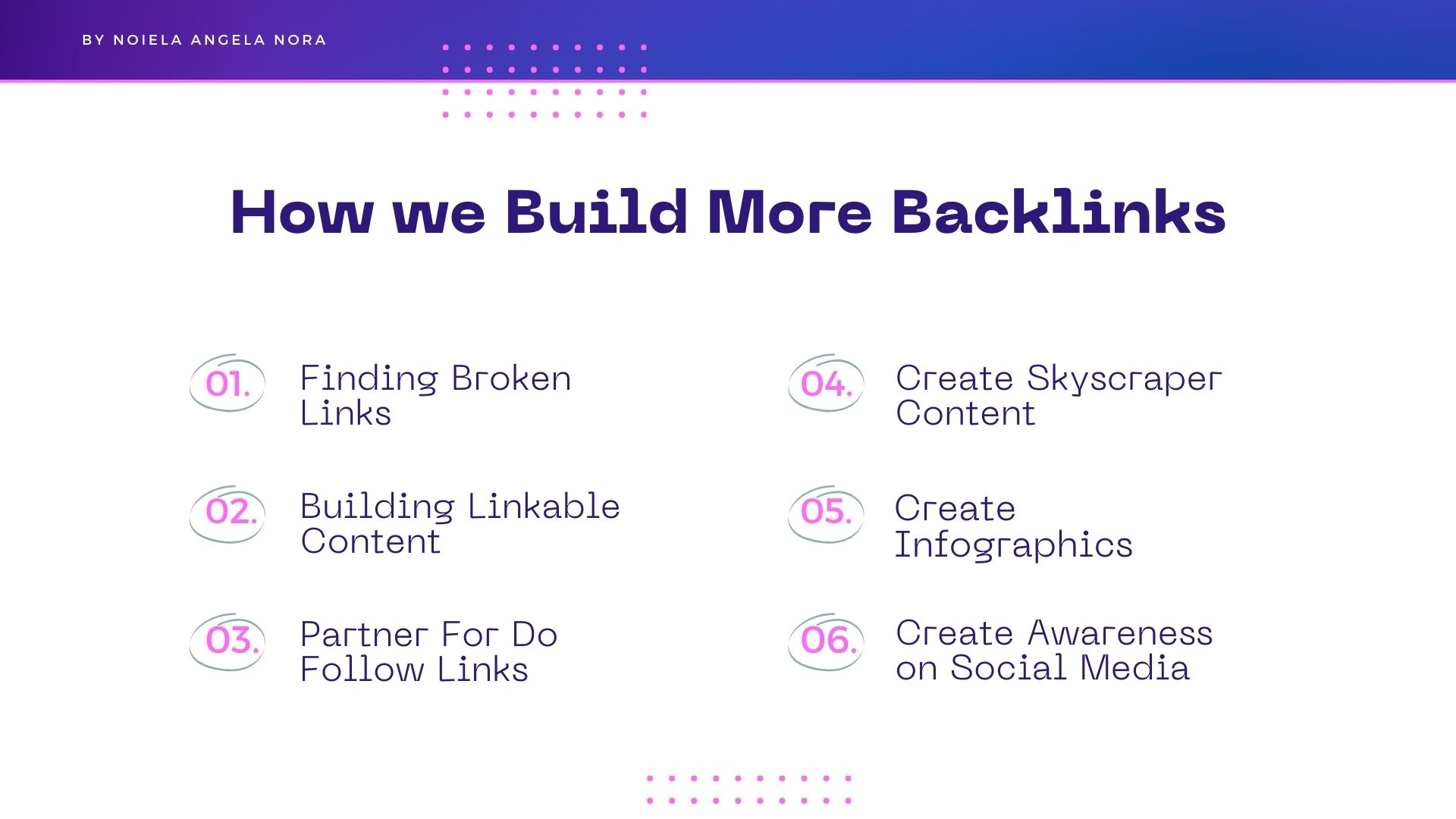 BY NOIELA ANGELA NORA

How we Build More Backlinks

01. Finding Broken Links

02. Building Linkable Content

03. Partner For Do Follow Links

04. Create Skyscraper Content

05. Create Infographics

06. Create Awareness on Social Media